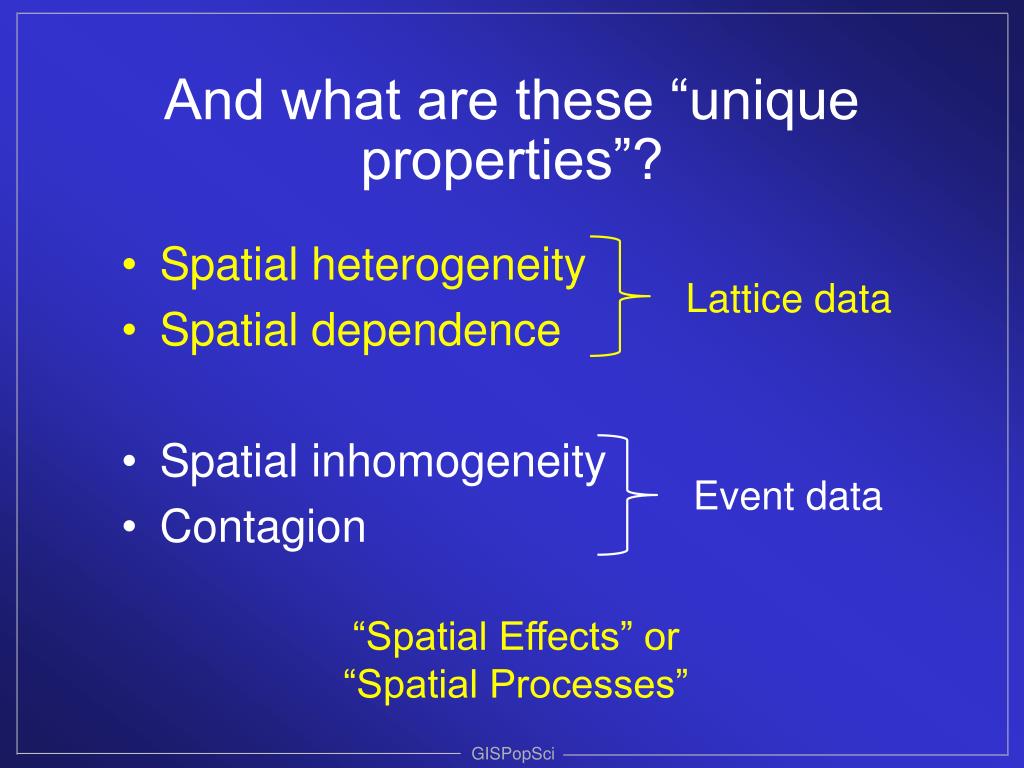 And what are these “unique properties”?

• Spatial heterogeneity
• Spatial dependence

Lattice data

• Spatial inhomogeneity
• Contagion

Event data

“Spatial Effects” or “Spatial Processes”

GISPopSci